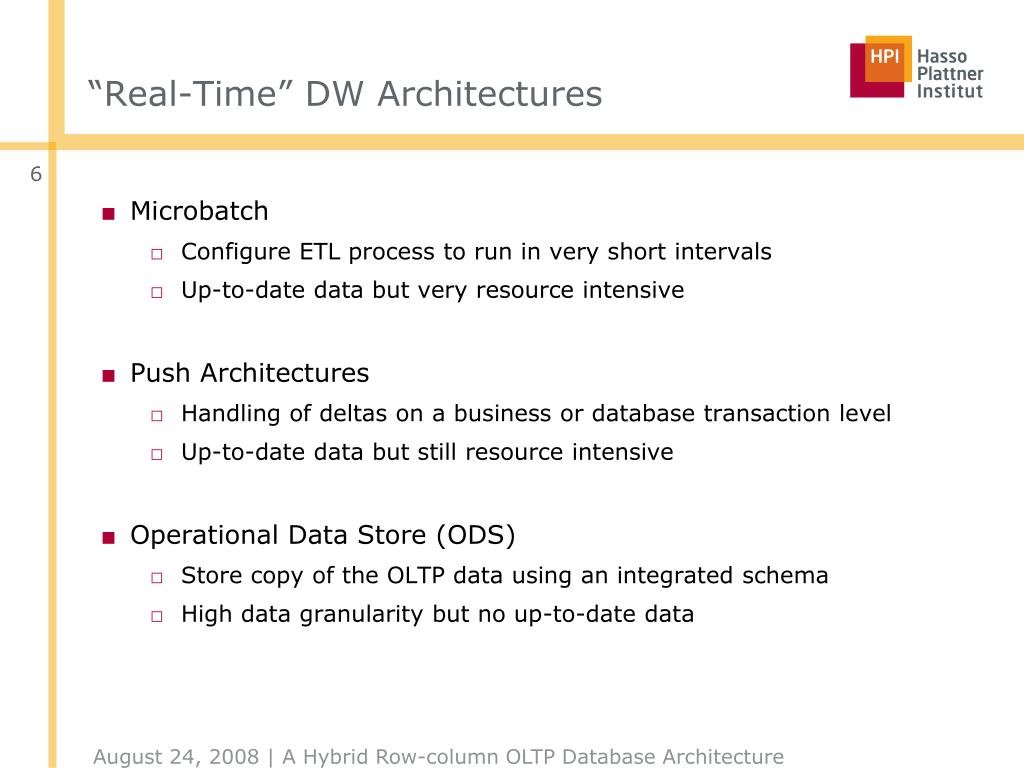 “Real-Time” DW Architectures

HPI Hasso Plattner Institut

6

■ Microbatch
□ Configure ETL process to run in very short intervals
□ Up-to-date data but very resource intensive

■ Push Architectures
□ Handling of deltas on a business or database transaction level
□ Up-to-date data but still resource intensive

■ Operational Data Store (ODS)
□ Store copy of the OLTP data using an integrated schema
□ High data granularity but no up-to-date data

August 24, 2008 | A Hybrid Row-column OLTP Database Architecture